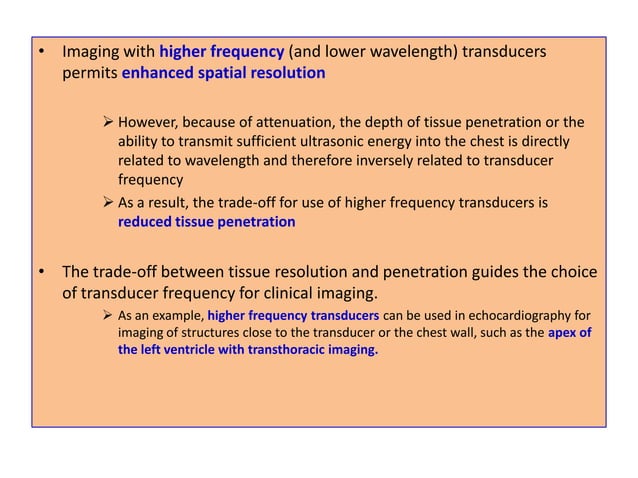 • Imaging with higher frequency (and lower wavelength) transducers permits enhanced spatial resolution

➢ However, because of attenuation, the depth of tissue penetration or the ability to transmit sufficient ultrasonic energy into the chest is directly related to wavelength and therefore inversely related to transducer frequency
➢ As a result, the trade-off for use of higher frequency transducers is reduced tissue penetration

• The trade-off between tissue resolution and penetration guides the choice of transducer frequency for clinical imaging.
➢ As an example, higher frequency transducers can be used in echocardiography for imaging of structures close to the transducer or the chest wall, such as the apex of the left ventricle with transthoracic imaging.